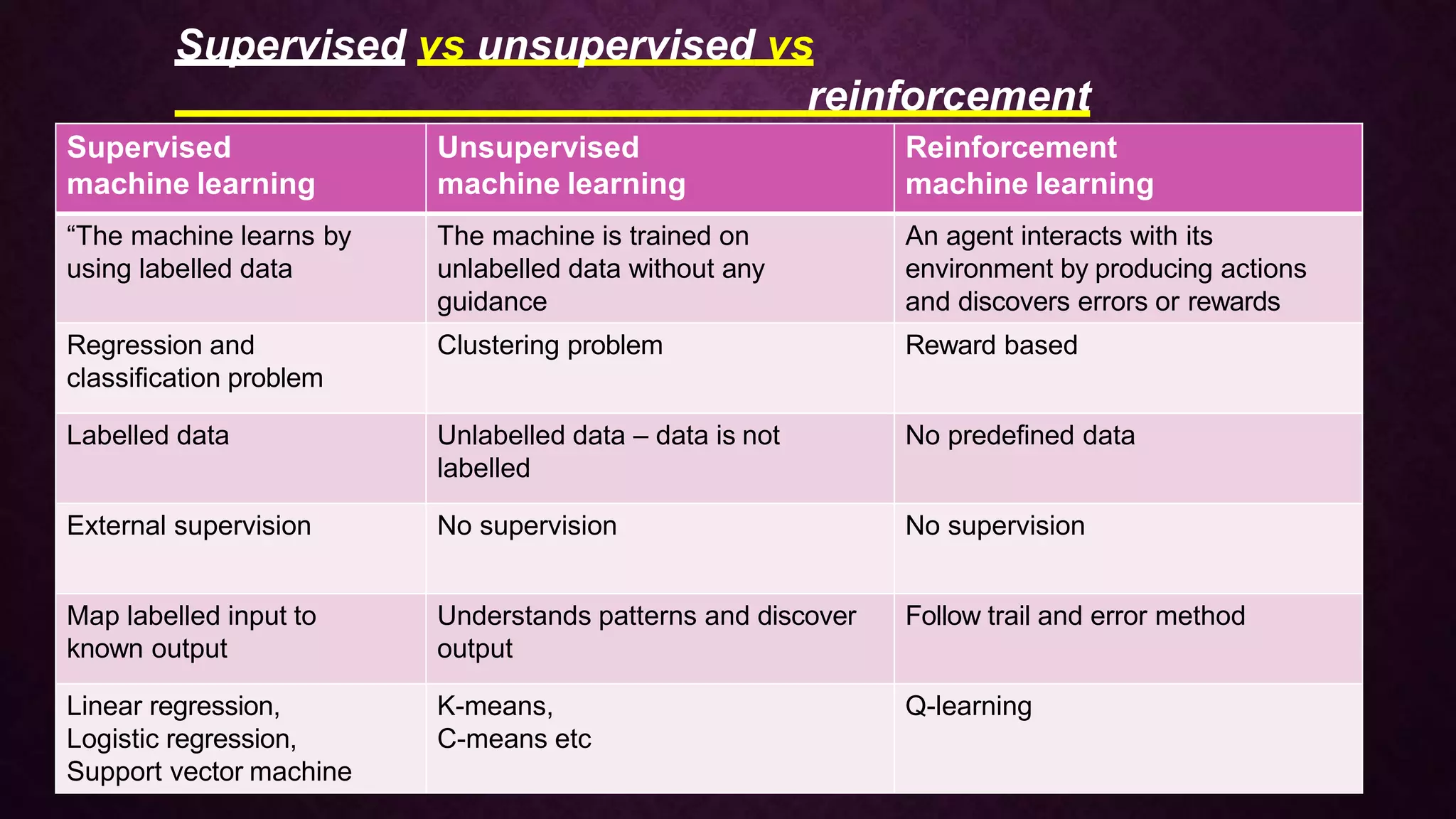 Supervised vs unsupervised vs reinforcement

| Supervised machine learning | Unsupervised machine learning | Reinforcement machine learning |
|---|---|---|
| “The machine learns by using labelled data | The machine is trained on unlabelled data without any guidance | An agent interacts with its environment by producing actions and discovers errors or rewards |
| Regression and classification problem | Clustering problem | Reward based |
| Labelled data | Unlabelled data – data is not labelled | No predefined data |
| External supervision | No supervision | No supervision |
| Map labelled input to known output | Understands patterns and discover output | Follow trail and error method |
| Linear regression, Logistic regression, Support vector machine | K-means, C-means etc | Q-learning |